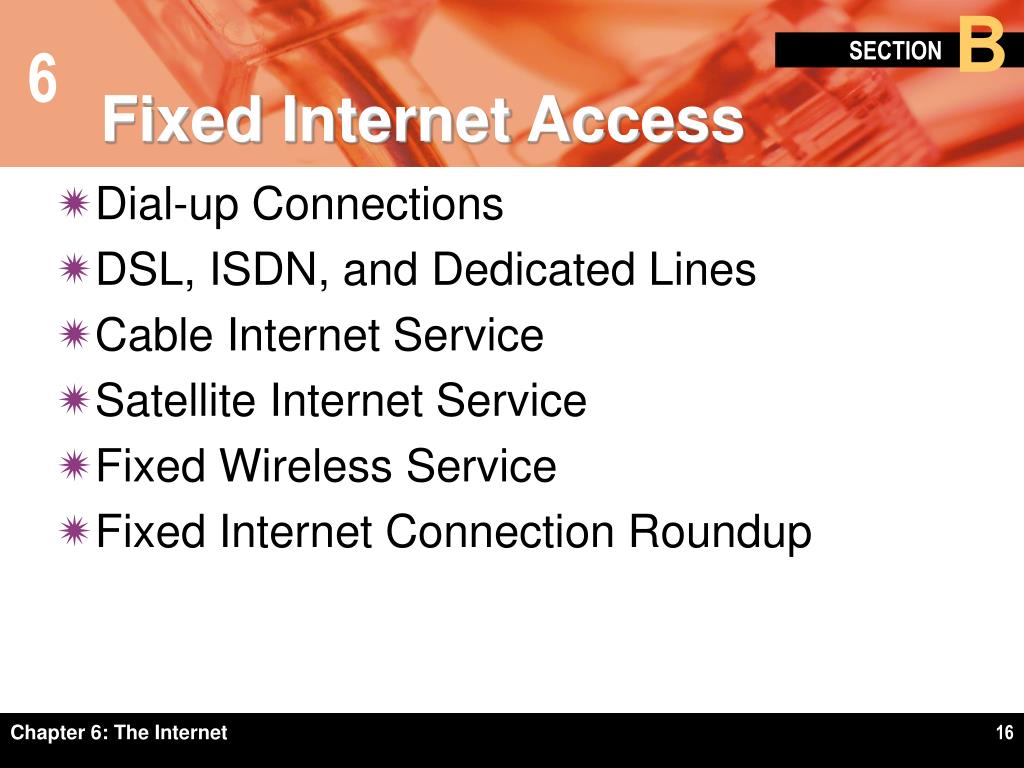 6

SECTION B

Fixed Internet Access

Dial-up Connections
DSL, ISDN, and Dedicated Lines
Cable Internet Service
Satellite Internet Service
Fixed Wireless Service
Fixed Internet Connection Roundup

Chapter 6: The Internet

16